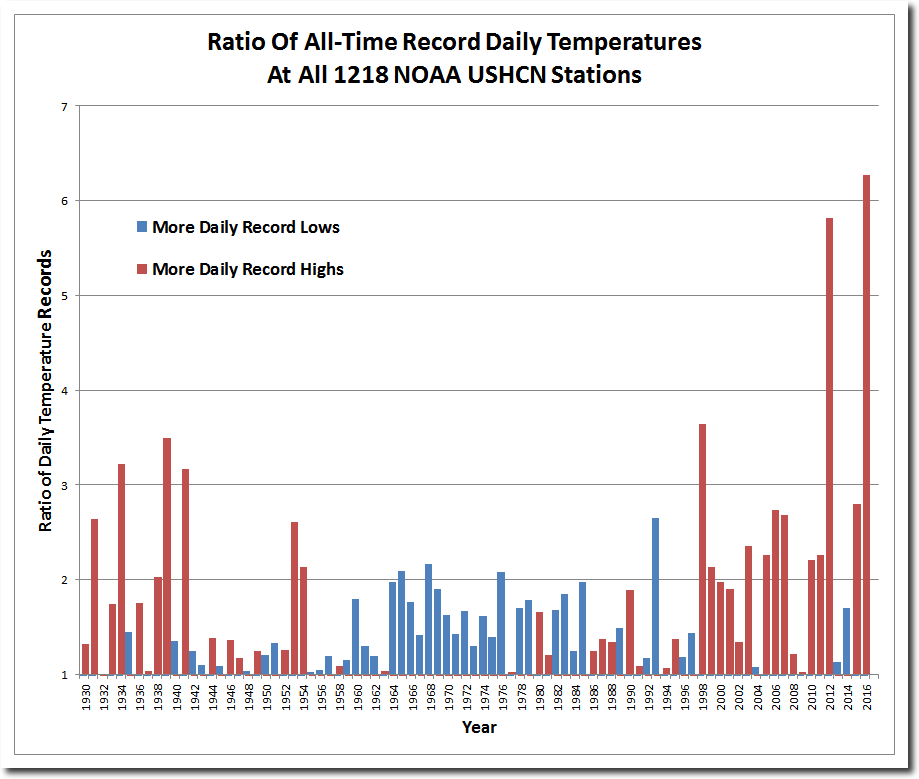 Ratio Of All-Time Record Daily Temperatures
At All 1218 NOAA USHCN Stations

More Daily Record Lows
More Daily Record Highs

Ratio of Daily Temperature Records

7
6
5
4
3
2
1

1930 1932 1934 1936 1938 1940 1942 1944 1946 1948 1950 1952 1954 1956 1958 1960 1962 1964 1966 1968 1970 1972 1974 1976 1978 1980 1982 1984 1986 1988 1990 1992 1994 1996 1998 2000 2002 2004 2006 2008 2010 2012 2014 2016

Year